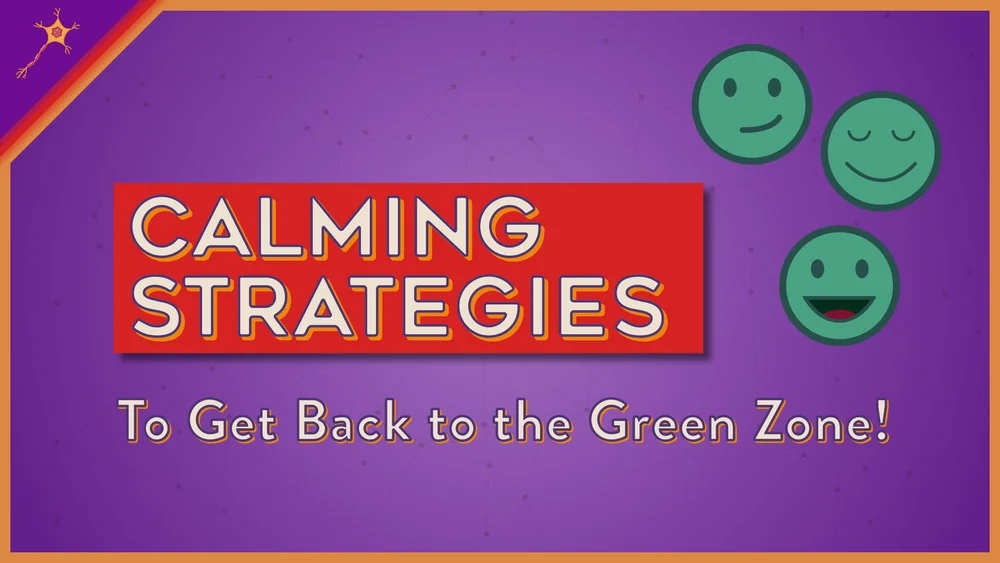 CALMING STRATEGIES

To Get Back to the Green Zone!